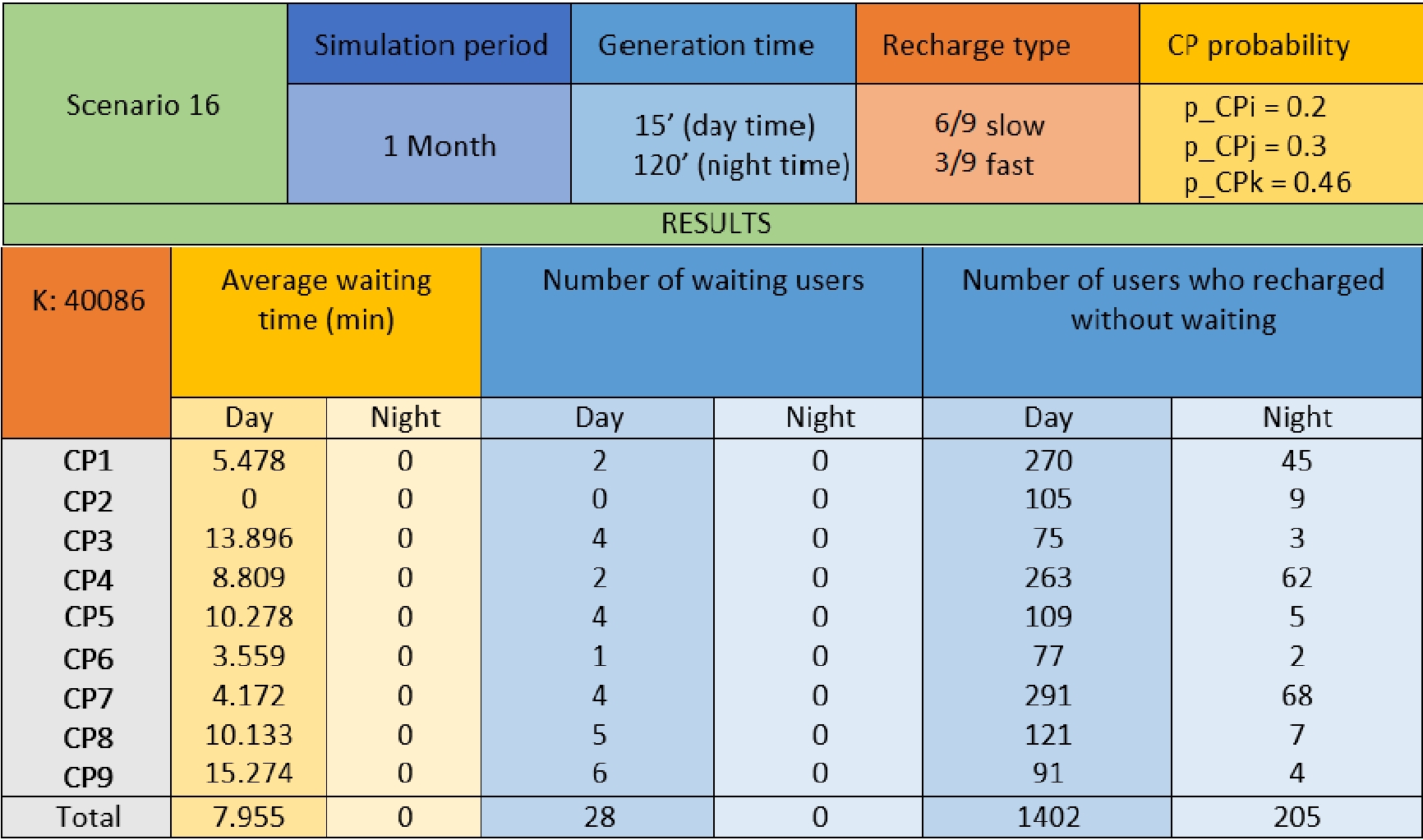 | Scenario 16 | Simulation period | Generation time | Recharge type | CP probability |
|---|---|---|---|---|
| | 1 Month | 15' (day time) 120' (night time) | 6/9 slow 3/9 fast | p_CPi = 0.2 p_CPj = 0.3 p_CPk = 0.46 |

RESULTS

| K: 40086 | Average waiting time (min) | | Number of waiting users | | Number of users who recharged without waiting | |
|---|---|---|---|---|---|---|
| | Day | Night | Day | Night | Day | Night |
| CP1 | 5.478 | 0 | 2 | 0 | 270 | 45 |
| CP2 | 0 | 0 | 0 | 0 | 105 | 9 |
| CP3 | 13.896 | 0 | 4 | 0 | 75 | 3 |
| CP4 | 8.809 | 0 | 2 | 0 | 263 | 62 |
| CP5 | 10.278 | 0 | 4 | 0 | 109 | 5 |
| CP6 | 3.559 | 0 | 1 | 0 | 77 | 2 |
| CP7 | 4.172 | 0 | 4 | 0 | 291 | 68 |
| CP8 | 10.133 | 0 | 5 | 0 | 121 | 7 |
| CP9 | 15.274 | 0 | 6 | 0 | 91 | 4 |
| Total | 7.955 | 0 | 28 | 0 | 1402 | 205 |